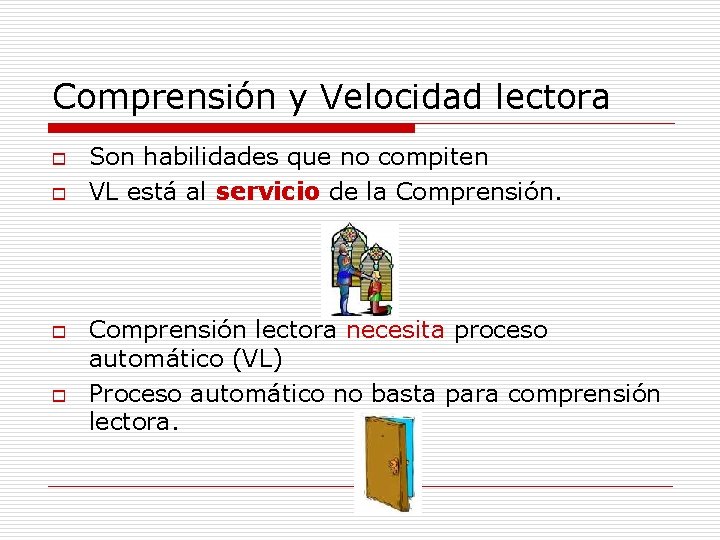 Comprensión y Velocidad lectora

Son habilidades que no compiten

VL está al servicio de la Comprensión.

Comprensión lectora necesita proceso automático (VL)

Proceso automático no basta para comprensión lectora.